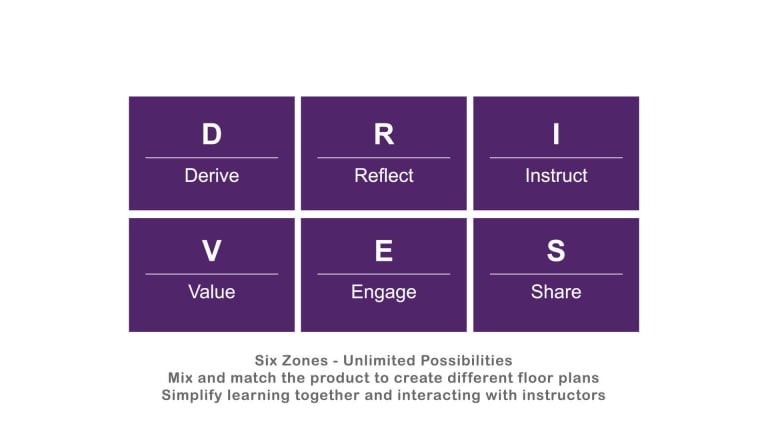 D
Derive

R
Reflect

I
Instruct

V
Value

E
Engage

S
Share

Six Zones - Unlimited Possibilities
Mix and match the product to create different floor plans
Simplify learning together and interacting with instructors